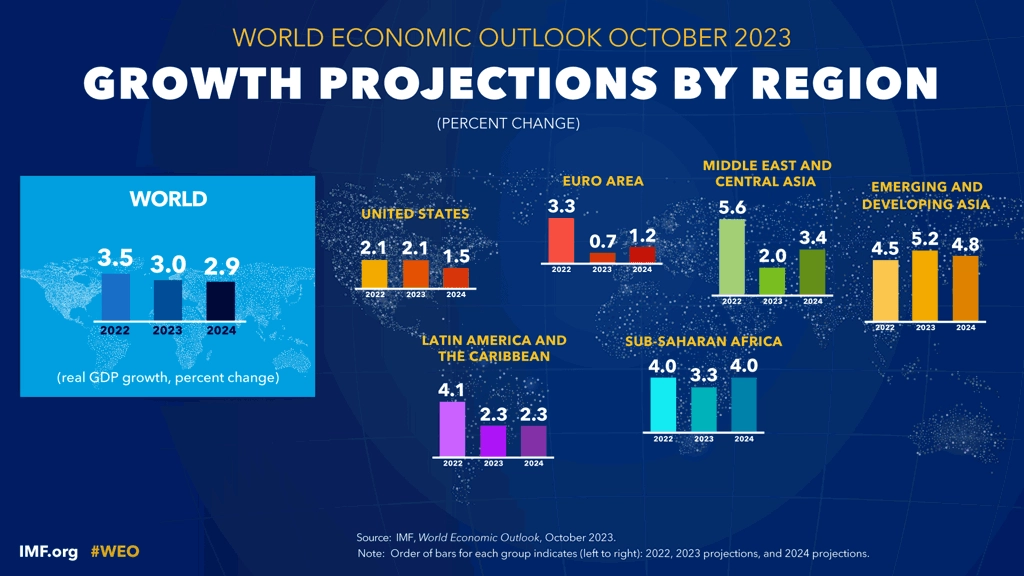 WORLD ECONOMIC OUTLOOK OCTOBER 2023

GROWTH PROJECTIONS BY REGION

(PERCENT CHANGE)

WORLD

3.5 3.0 2.9

2022 2023 2024

(real GDP growth, percent change)

UNITED STATES

2.1 2.1 1.5

2022 2023 2024

EURO AREA

3.3 0.7 1.2

2022 2023 2024

MIDDLE EAST AND CENTRAL ASIA

5.6 2.0 3.4

2022 2023 2024

EMERGING AND DEVELOPING ASIA

4.5 5.2 4.8

2022 2023 2024

LATIN AMERICA AND THE CARIBBEAN

4.1 2.3 2.3

2022 2023 2024

SUB-SAHARAN AFRICA

4.0 3.3 4.0

2022 2023 2024

Source: IMF, World Economic Outlook, October 2023.
Note: Order of bars for each group indicates (left to right): 2022, 2023 projections, and 2024 projections.

IMF.org #WEO